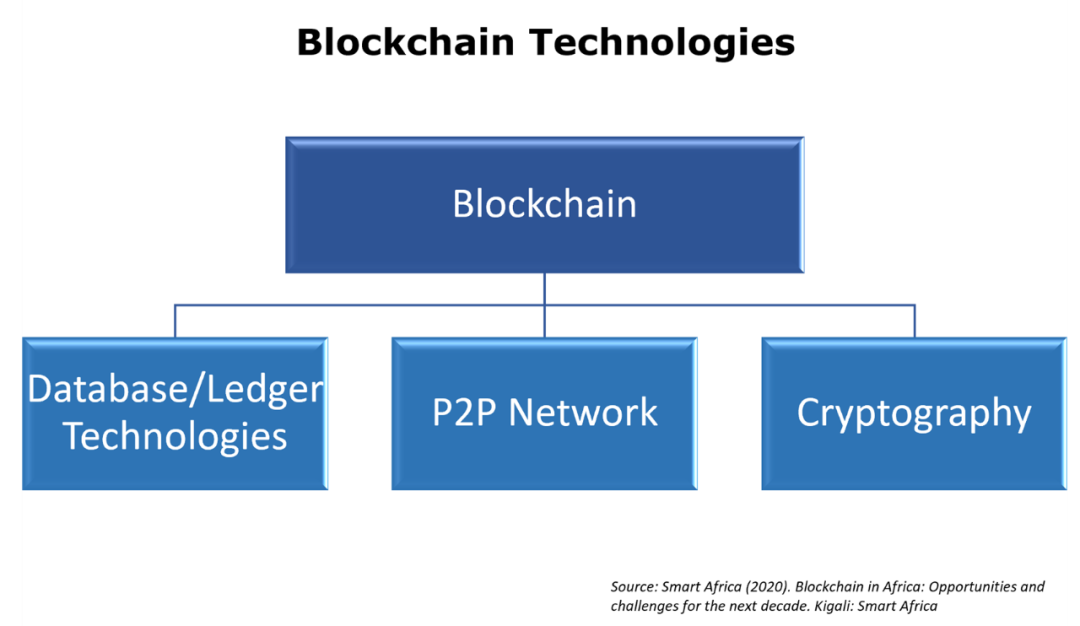 Blockchain Technologies

Blockchain

Database/Ledger Technologies

P2P Network

Cryptography

Source: Smart Africa (2020). Blockchain in Africa: Opportunities and challenges for the next decade. Kigali: Smart Africa